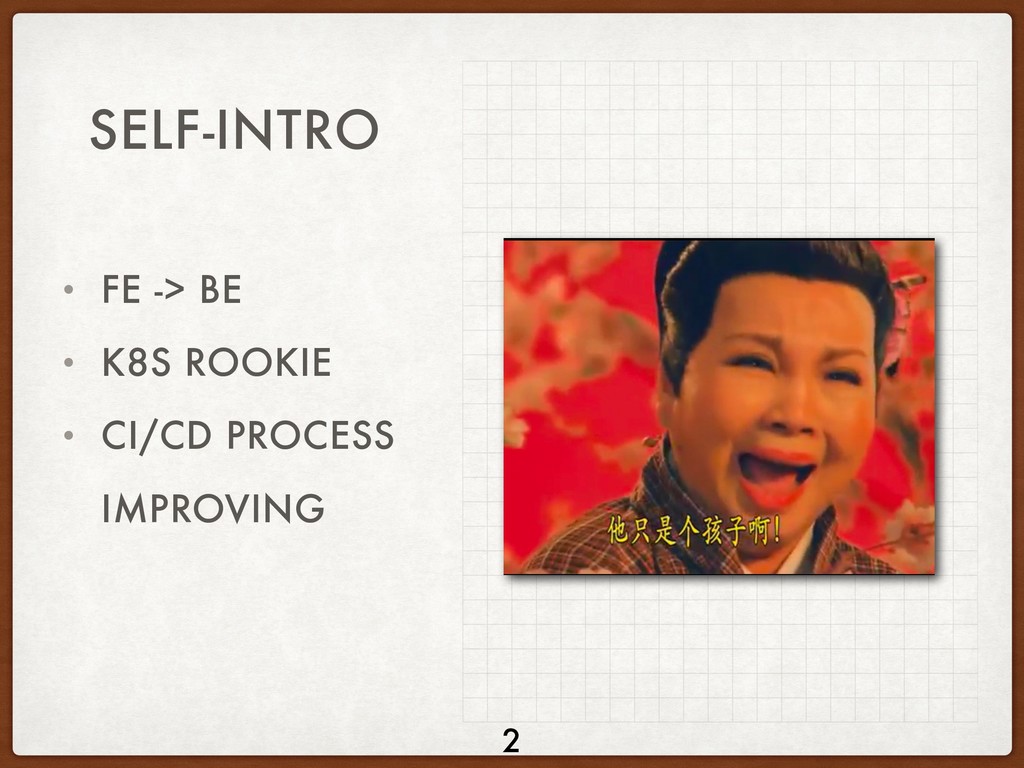 SELF-INTRO

• FE -> BE
• K8S ROOKIE
• CI/CD PROCESS IMPROVING

他只是个孩子啊!

2